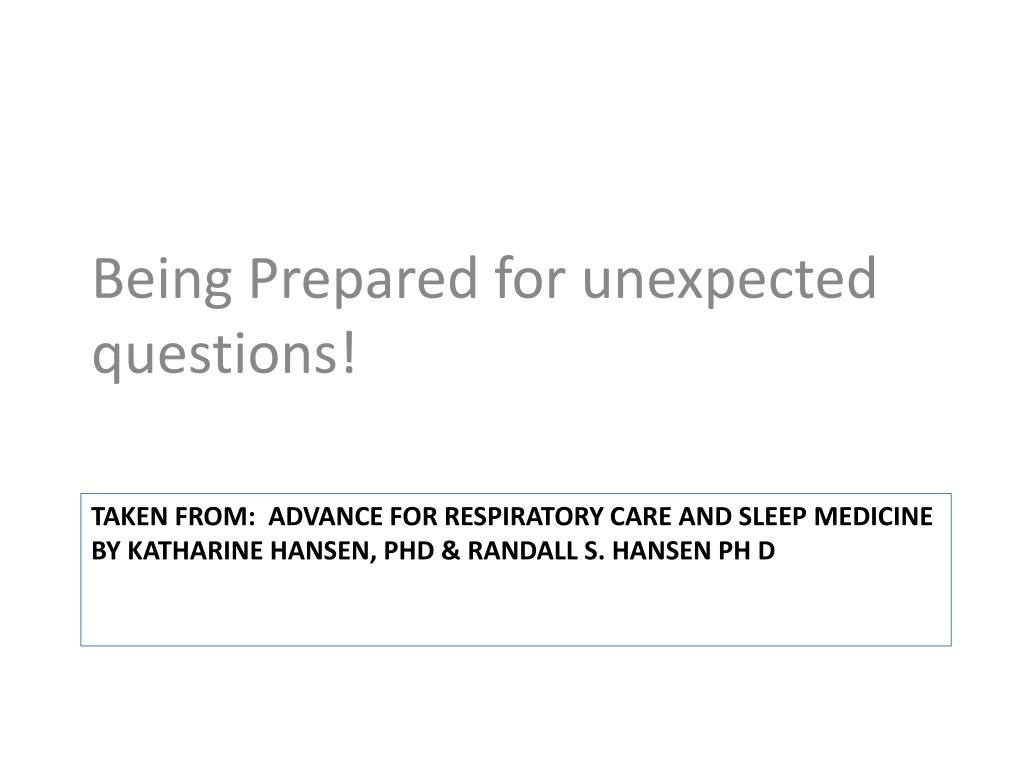 Being Prepared for unexpected questions!

TAKEN FROM: ADVANCE FOR RESPIRATORY CARE AND SLEEP MEDICINE BY KATHARINE HANSEN, PHD & RANDALL S. HANSEN PH D